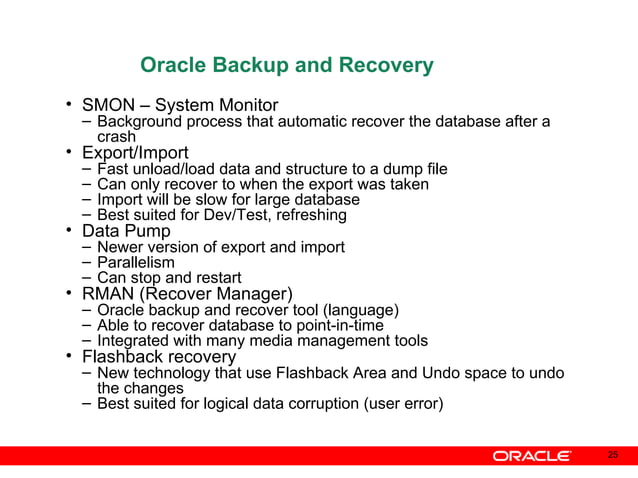 Oracle Backup and Recovery

• SMON – System Monitor
– Background process that automatic recover the database after a crash
• Export/Import
– Fast unload/load data and structure to a dump file
– Can only recover to when the export was taken
– Import will be slow for large database
– Best suited for Dev/Test, refreshing
• Data Pump
– Newer version of export and import
– Parallelism
– Can stop and restart
• RMAN (Recover Manager)
– Oracle backup and recover tool (language)
– Able to recover database to point-in-time
– Integrated with many media management tools
• Flashback recovery
– New technology that use Flashback Area and Undo space to undo the changes
– Best suited for logical data corruption (user error)

ORACLE 25